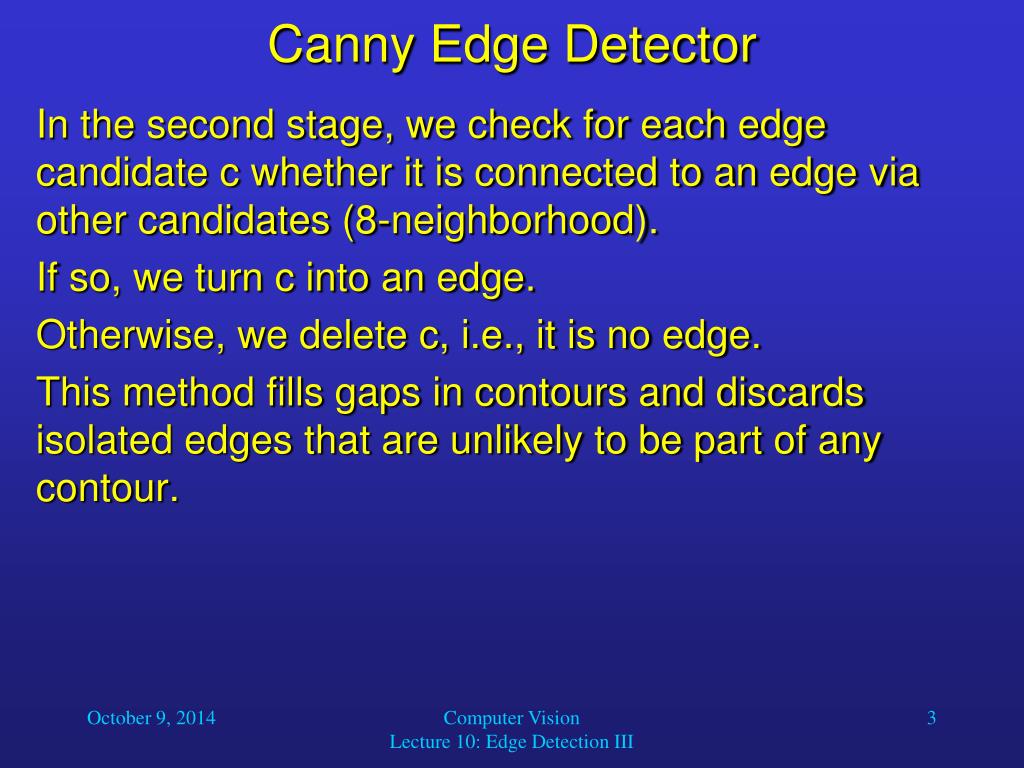 Canny Edge Detector

In the second stage, we check for each edge candidate c whether it is connected to an edge via other candidates (8-neighborhood).

If so, we turn c into an edge.

Otherwise, we delete c, i.e., it is no edge.

This method fills gaps in contours and discards isolated edges that are unlikely to be part of any contour.

October 9, 2014

Computer Vision
Lecture 10: Edge Detection III

3